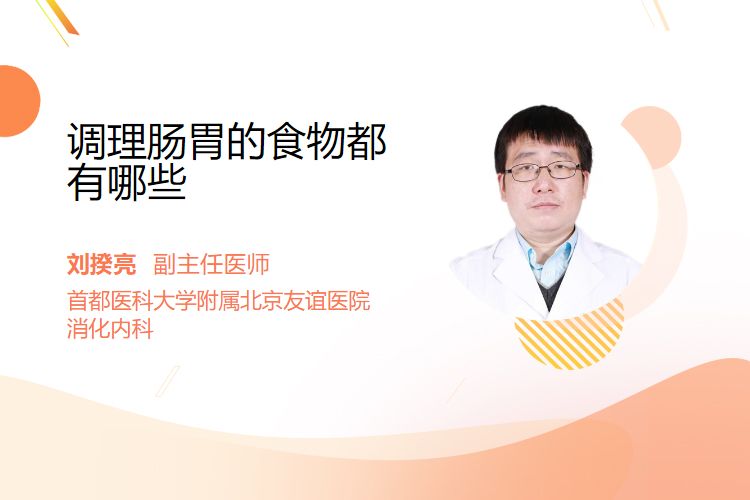 调理肠胃的食物都有哪些

刘揆亮 副主任医师

首都医科大学附属北京友谊医院
消化内科